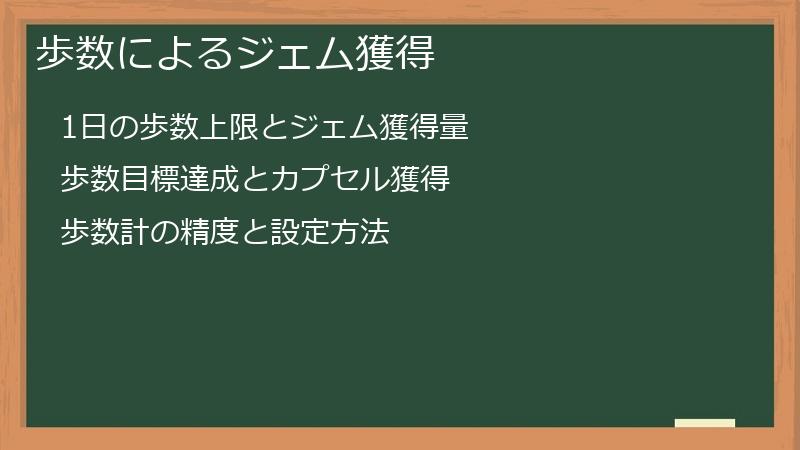 歩数によるジェム獲得

1日の歩数上限とジェム獲得量

歩数目標達成とカプセル獲得

歩数計の精度と設定方法